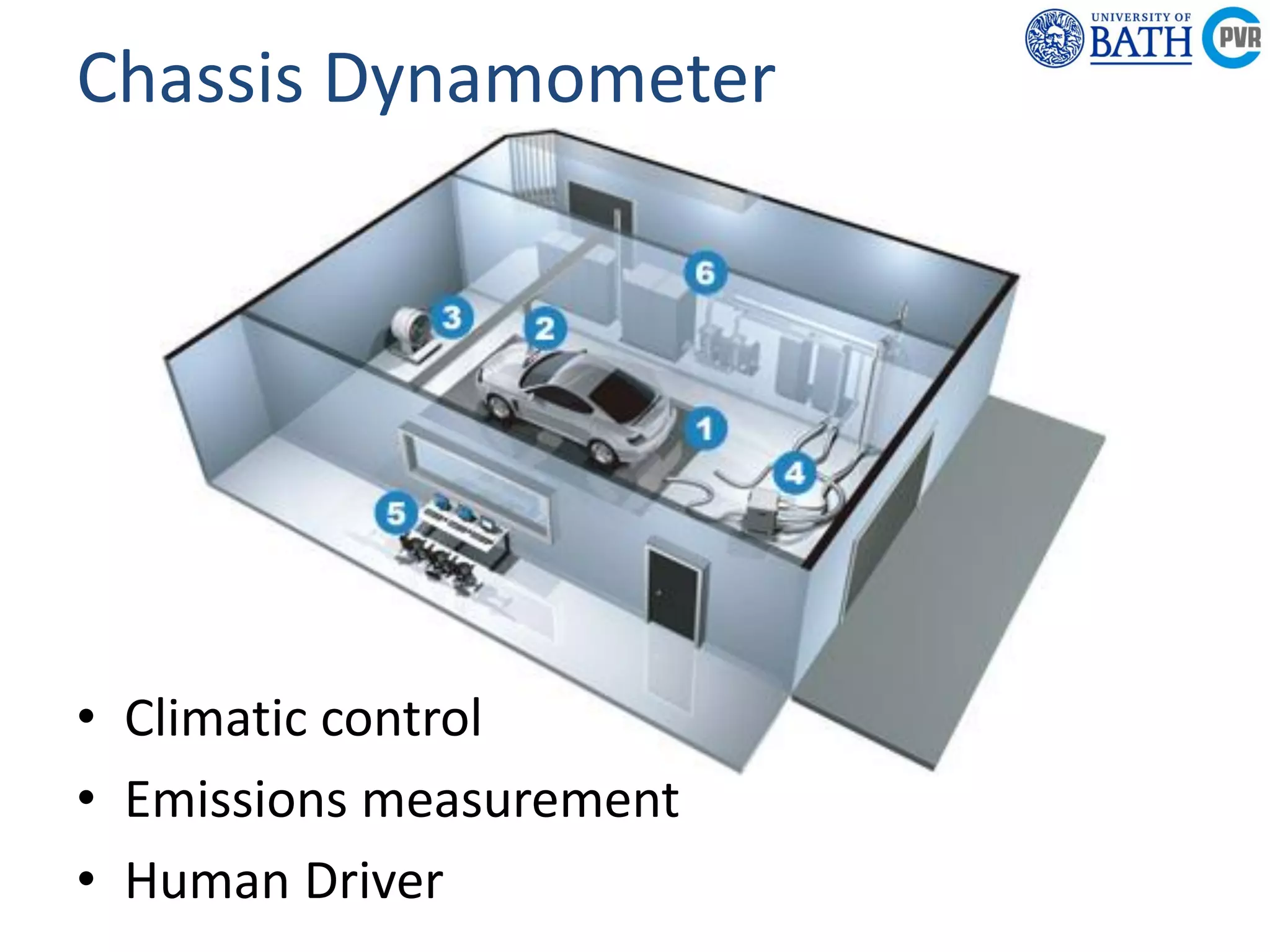 UNIVERSITY OF BATH PVR

Chassis Dynamometer

6
3
2
1
4
5

• Climatic control
• Emissions measurement
• Human Driver